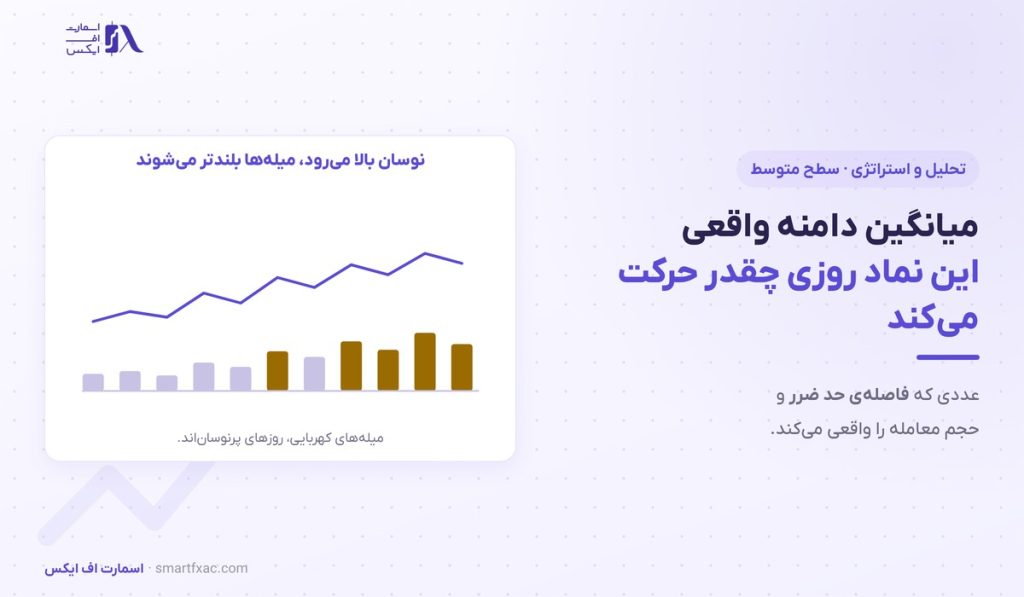 اسمارت
اف
ایکس

تحلیل و استراتژی · سطح متوسط

میانگین دامنه واقعی
این نماد روزی چقدر حرکت می‌کند

عددی که فاصله‌ی حد ضرر و حجم معامله را واقعی می‌کند.

نوسان بالا می‌رود، میله‌ها بلندتر می‌شوند

میله‌های کهربایی، روزهای پرنوسان‌اند.

اسمارت اف ایکس · smartfxac.com